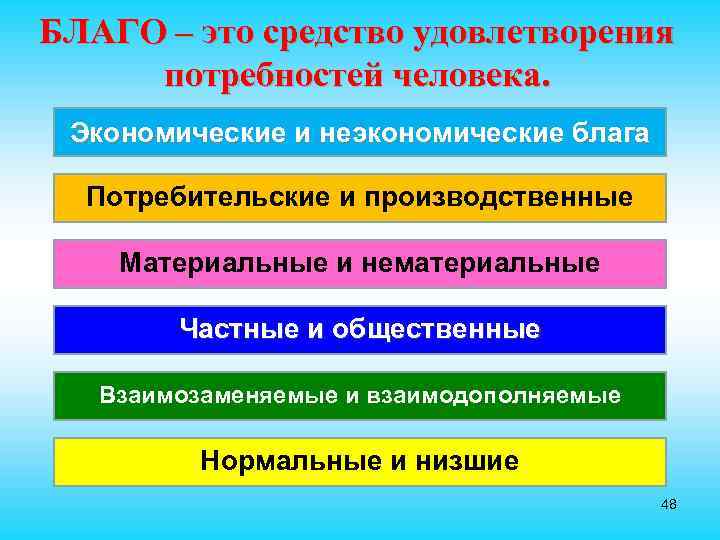 БЛАГО – это средство удовлетворения потребностей человека.

Экономические и неэкономические блага

Потребительские и производственные

Материальные и нематериальные

Частные и общественные

Взаимозаменяемые и взаимодополняемые

Нормальные и низшие

48